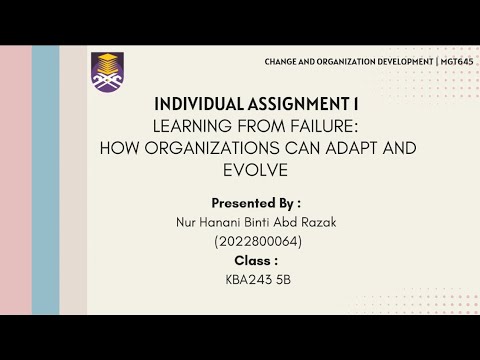 CHANGE AND ORGANIZATION DEVELOPMENT | MGT645

INDIVIDUAL ASSIGNMENT 1
LEARNING FROM FAILURE:
HOW ORGANIZATIONS CAN ADAPT AND EVOLVE

Presented By :
Nur Hanani Binti Abd Razak
(2022800064)
Class :
KBA243 5B